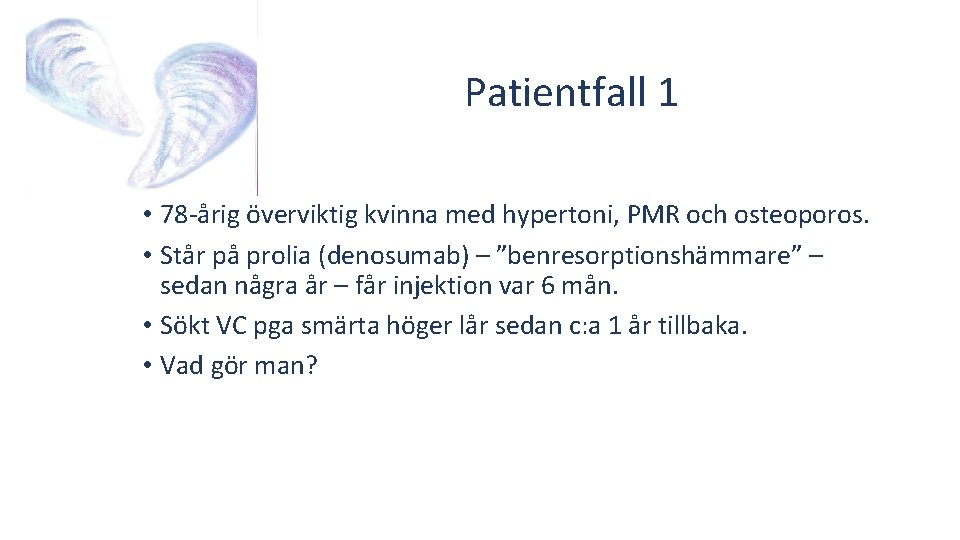 Patientfall 1

• 78-årig överviktig kvinna med hypertoni, PMR och osteoporos.
• Står på prolia (denosumab) – ”benresorptionshämmare” – sedan några år – får injektion var 6 mån.
• Sökt VC pga smärta höger lår sedan c:a 1 år tillbaka.
• Vad gör man?